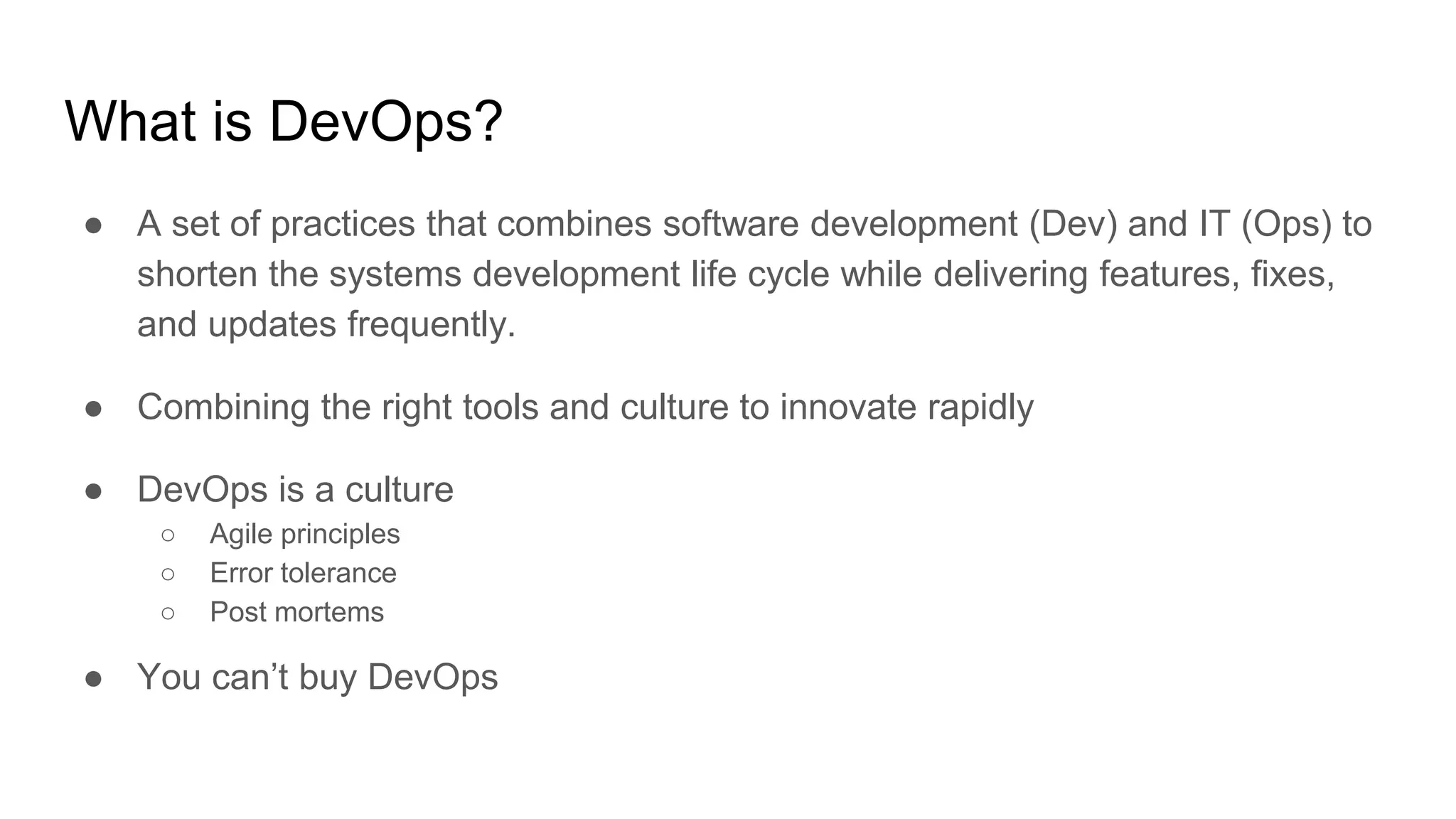 What is DevOps?

● A set of practices that combines software development (Dev) and IT (Ops) to shorten the systems development life cycle while delivering features, fixes, and updates frequently.

● Combining the right tools and culture to innovate rapidly

● DevOps is a culture
○ Agile principles
○ Error tolerance
○ Post mortems

● You can’t buy DevOps